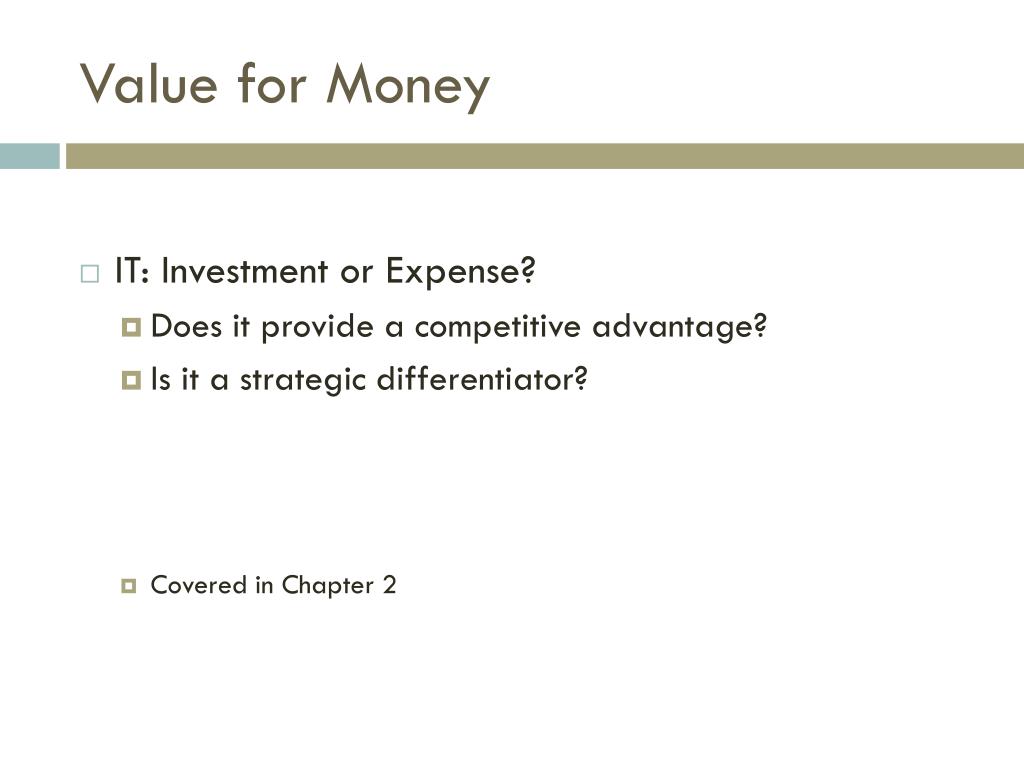 Value for Money

IT: Investment or Expense?

Does it provide a competitive advantage?

Is it a strategic differentiator?

Covered in Chapter 2